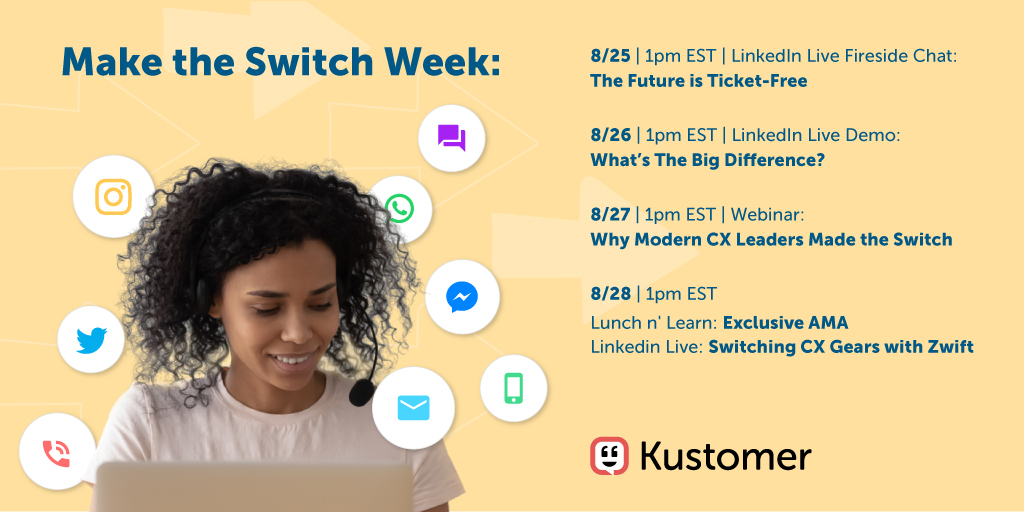 Make the Switch Week:

8/25 | 1pm EST | LinkedIn Live Fireside Chat:
The Future is Ticket-Free

8/26 | 1pm EST | LinkedIn Live Demo:
What's The Big Difference?

8/27 | 1pm EST | Webinar:
Why Modern CX Leaders Made the Switch

8/28 | 1pm EST
Lunch n' Learn: Exclusive AMA
Linkedin Live: Switching CX Gears with Zwift

Kustomer